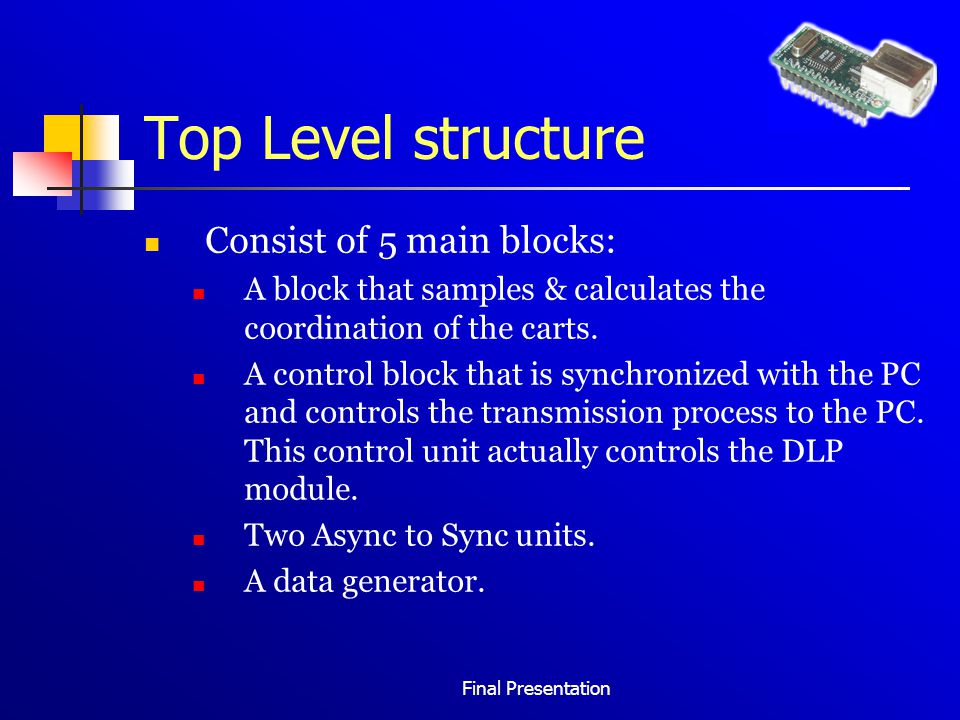 Top Level structure

Consist of 5 main blocks:

A block that samples & calculates the coordination of the carts.

A control block that is synchronized with the PC and controls the transmission process to the PC. This control unit actually controls the DLP module.

Two Async to Sync units.

A data generator.

Final Presentation